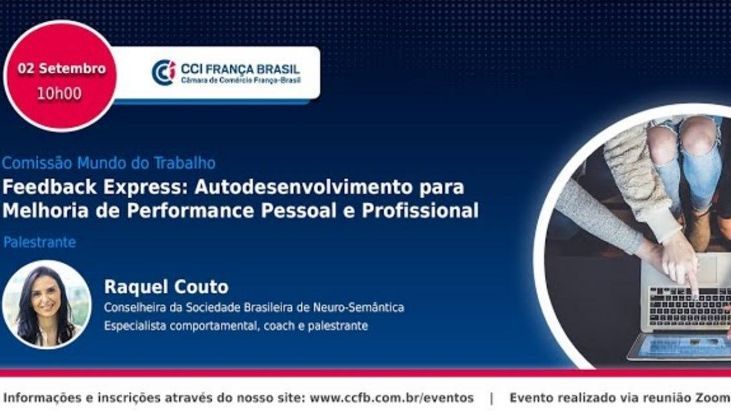 02 Setembro
10h00

CCI FRANÇA BRASIL
Câmara de Comércio França-Brasil

Comissão Mundo do Trabalho
Feedback Express: Autodesenvolvimento para Melhoria de Performance Pessoal e Profissional

Palestrante

Raquel Couto
Conselheira da Sociedade Brasileira de Neuro-Semântica
Especialista comportamental, coach e palestrante

Informações e inscrições através do nosso site: www.ccfb.com.br/eventos | Evento realizado via reunião Zoom